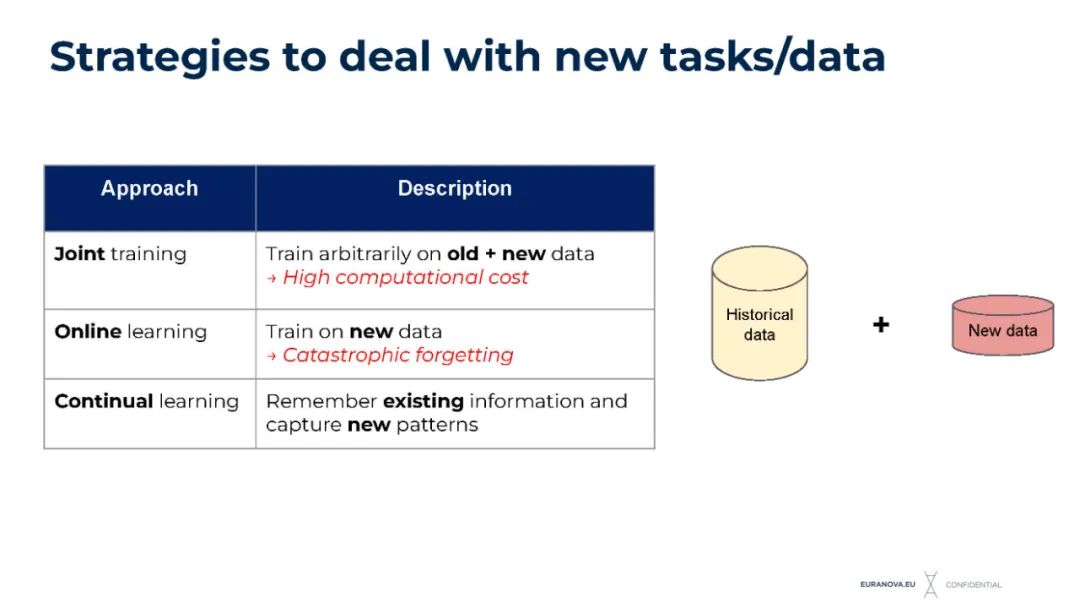 Strategies to deal with new tasks/data

| Approach | Description |
|---|---|
| Joint training | Train arbitrarily on old + new data → High computational cost |
| Online learning | Train on new data → Catastrophic forgetting |
| Continual learning | Remember existing information and capture new patterns |

Historical data

+

New data

EURANOVA.EU CONFIDENTIAL